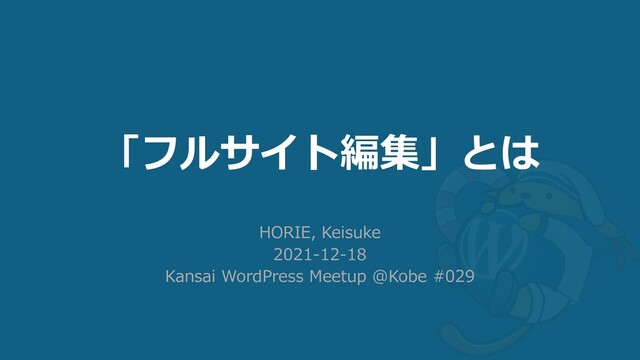 「フルサイト編集」とは

HORIE, Keisuke
2021-12-18
Kansai WordPress Meetup @Kobe #029